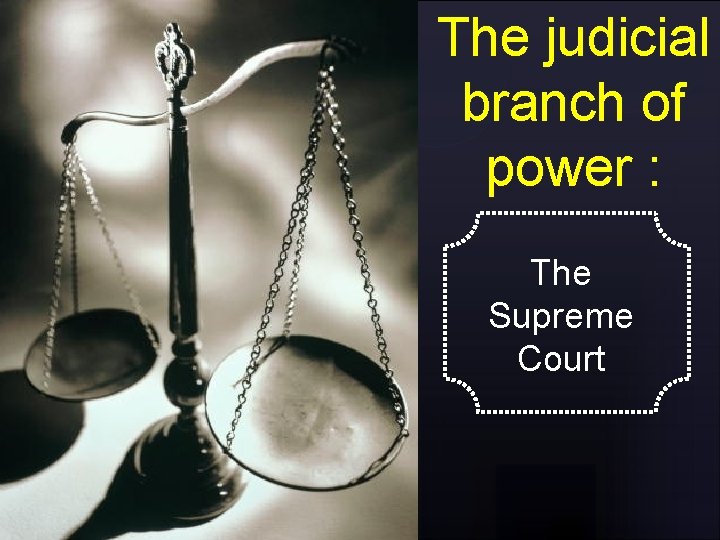 The judicial branch of power :

The Supreme Court